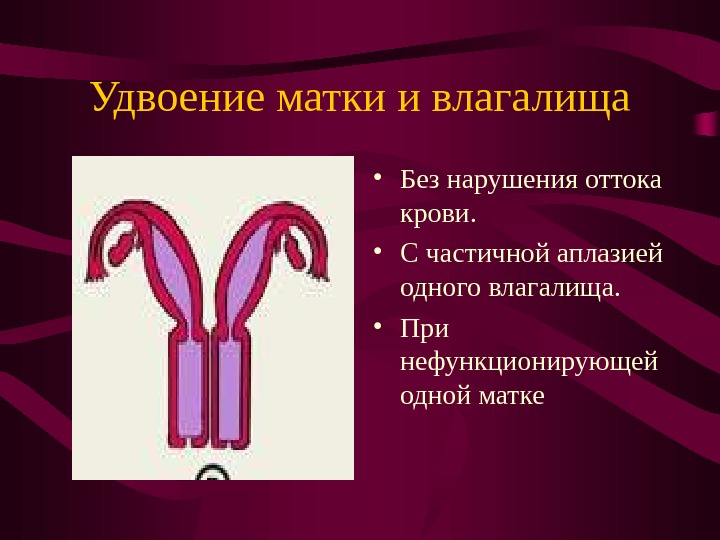 Удвоение матки и влагалища

• Без нарушения оттока крови.
• С частичной аплазией одного влагалища.
• При нефункционирующей одной матке